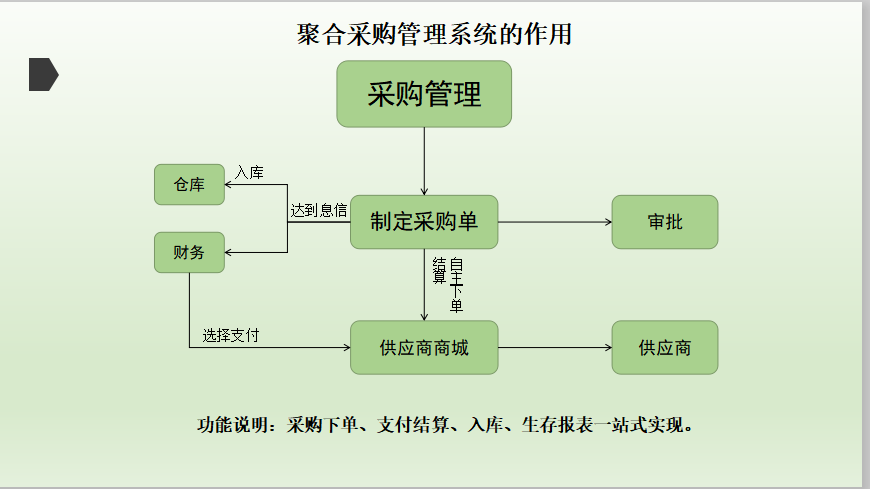 聚合采购管理系统的作用

采购管理

仓库

入库

达到息信

财务

制定采购单

审批

结算

自主下单

选择支付

供应商商城

供应商

功能说明：采购下单、支付结算、入库、生存报表一站式实现。